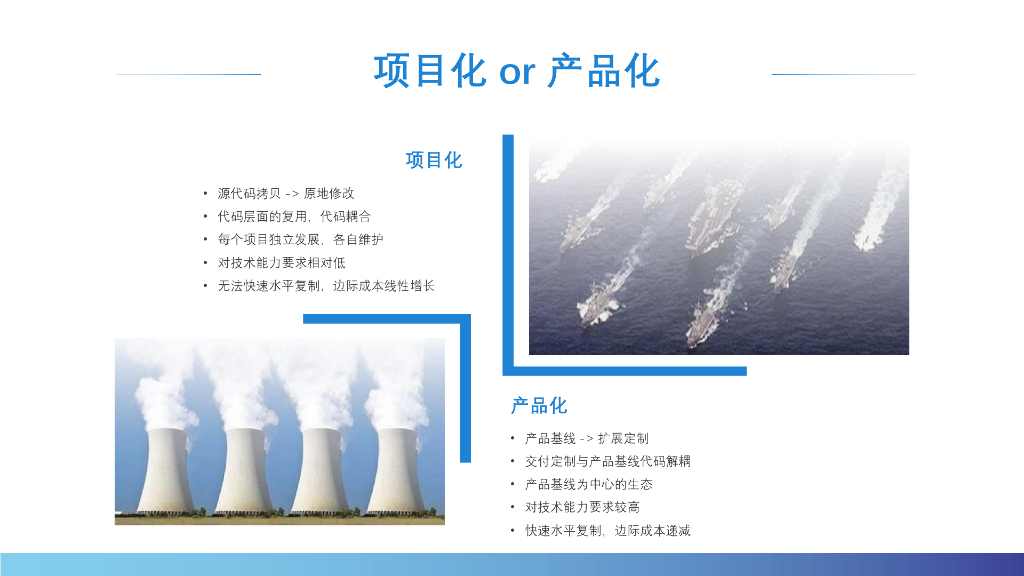 项目化 or 产品化

项目化

• 源代码拷贝 -> 原地修改
• 代码层面的复用，代码耦合
• 每个项目独立发展，各自维护
• 对技术能力要求相对低
• 无法快速水平复制，边际成本线性增长

产品化

• 产品基线 -> 扩展定制
• 交付定制与产品基线代码解耦
• 产品基线为中心的生态
• 对技术能力要求较高
• 快速水平复制，边际成本递减